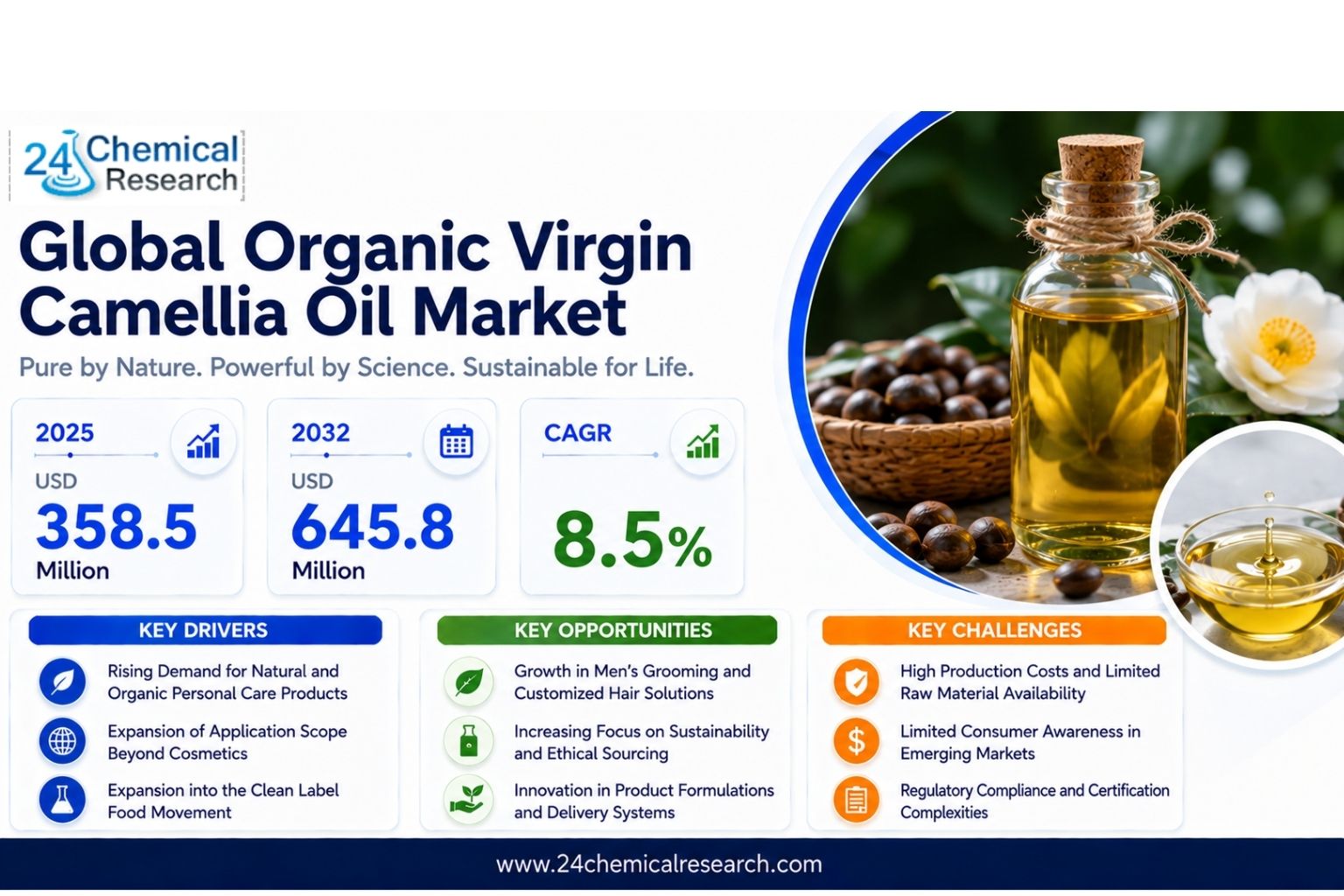 24 Chemical Research

Global Organic Virgin Camellia Oil Market

Pure by Nature. Powerful by Science. Sustainable for Life.

2025
USD
358.5
Million

2032
USD
645.8
Million

CAGR
8.5%

KEY DRIVERS
Rising Demand for Natural and Organic Personal Care Products
Expansion of Application Scope Beyond Cosmetics
Expansion into the Clean Label Food Movement

KEY OPPORTUNITIES
Growth in Men's Grooming and Customized Hair Solutions
Increasing Focus on Sustainability and Ethical Sourcing
Innovation in Product Formulations and Delivery Systems

KEY CHALLENGES
High Production Costs and Limited Raw Material Availability
Limited Consumer Awareness in Emerging Markets
Regulatory Compliance and Certification Complexities

www.24chemicalresearch.com